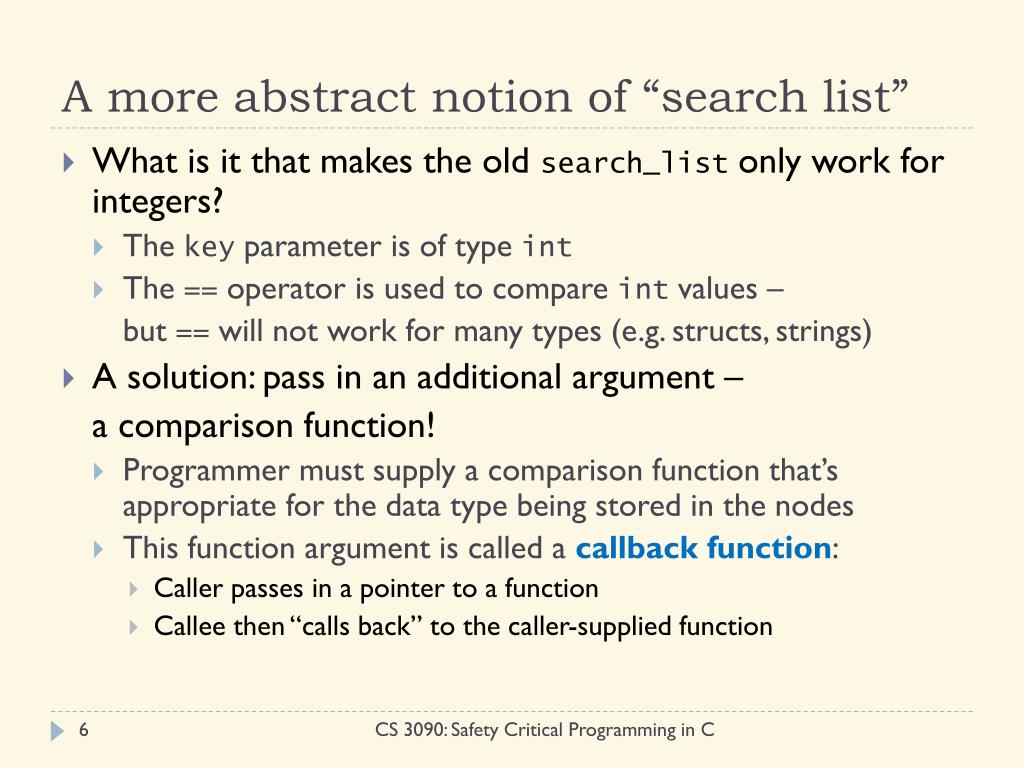 A more abstract notion of “search list”

What is it that makes the old search_list only work for integers?

The key parameter is of type int

The == operator is used to compare int values – but == will not work for many types (e.g. structs, strings)

A solution: pass in an additional argument – a comparison function!

Programmer must supply a comparison function that’s appropriate for the data type being stored in the nodes

This function argument is called a callback function:

Caller passes in a pointer to a function

Callee then “calls back” to the caller-supplied function

6

CS 3090: Safety Critical Programming in C